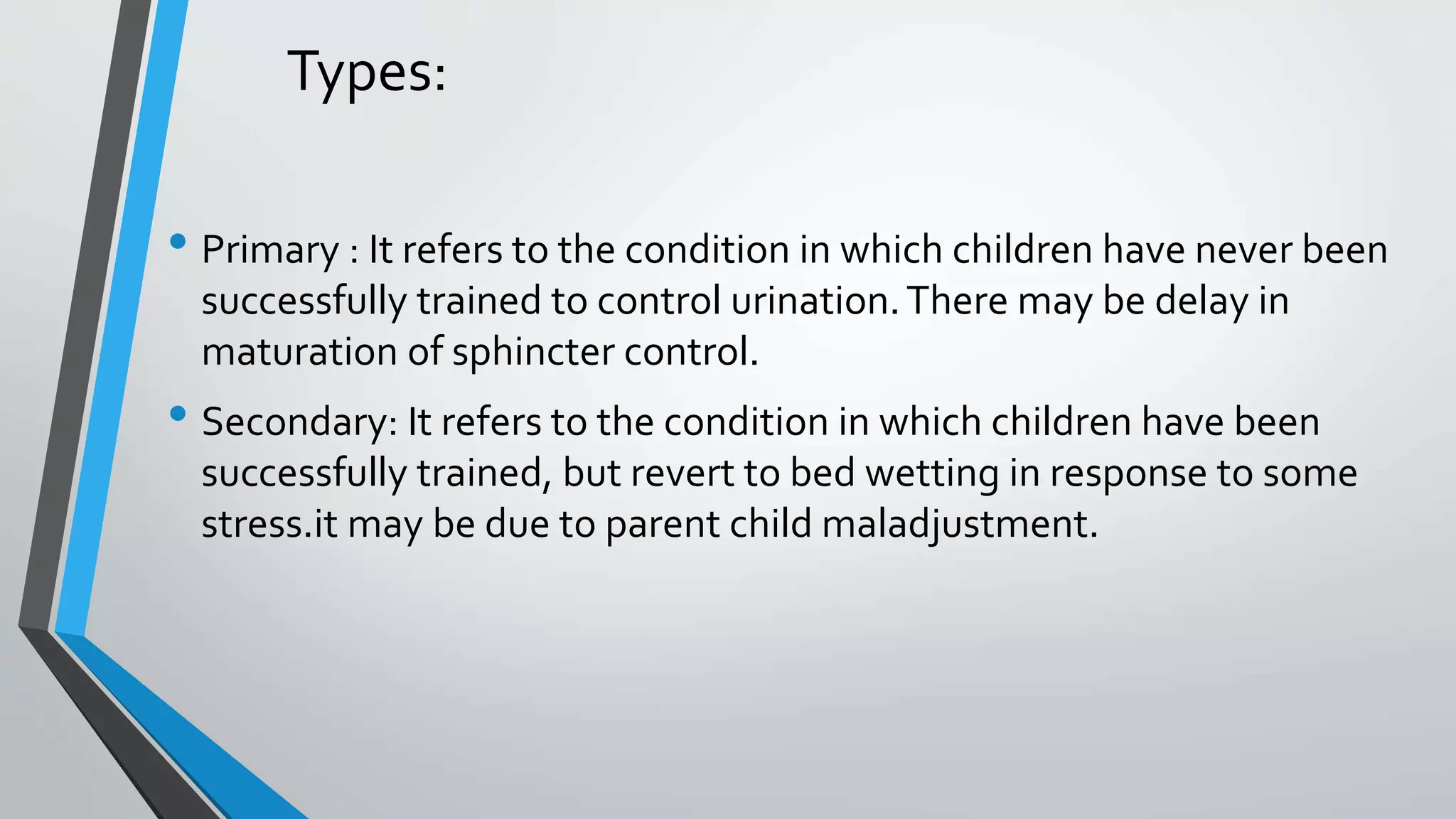 Types:

• Primary : It refers to the condition in which children have never been successfully trained to control urination. There may be delay in maturation of sphincter control.

• Secondary: It refers to the condition in which children have been successfully trained, but revert to bed wetting in response to some stress.it may be due to parent child maladjustment.